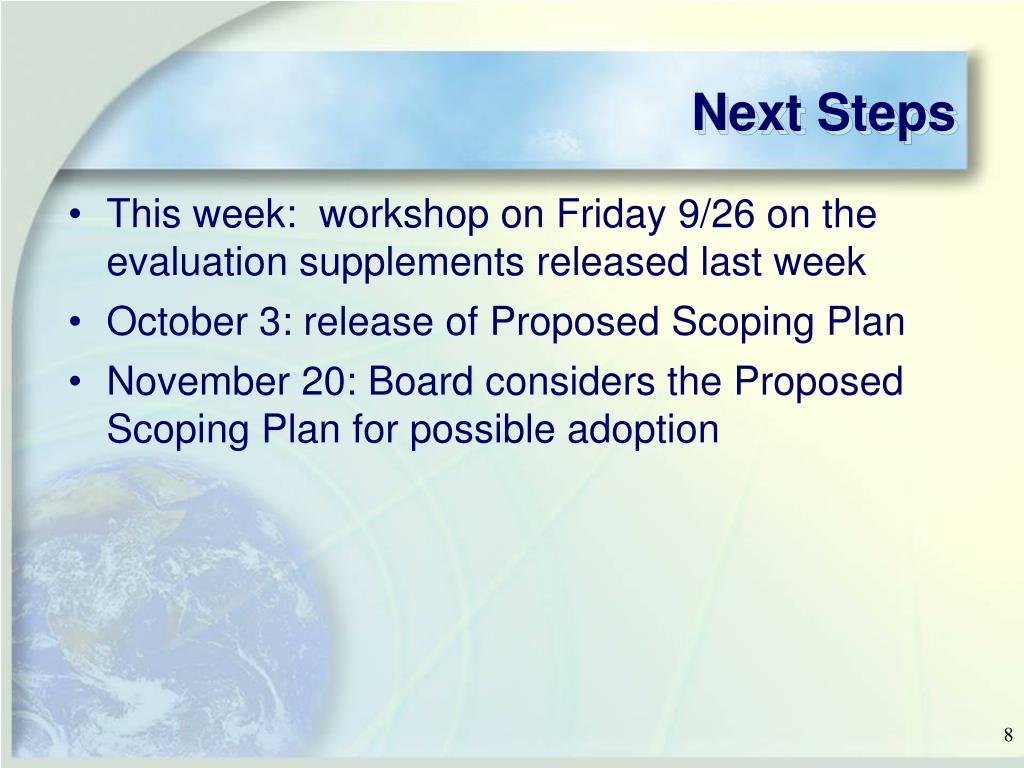 Next Steps

• This week: workshop on Friday 9/26 on the evaluation supplements released last week
• October 3: release of Proposed Scoping Plan
• November 20: Board considers the Proposed Scoping Plan for possible adoption

8